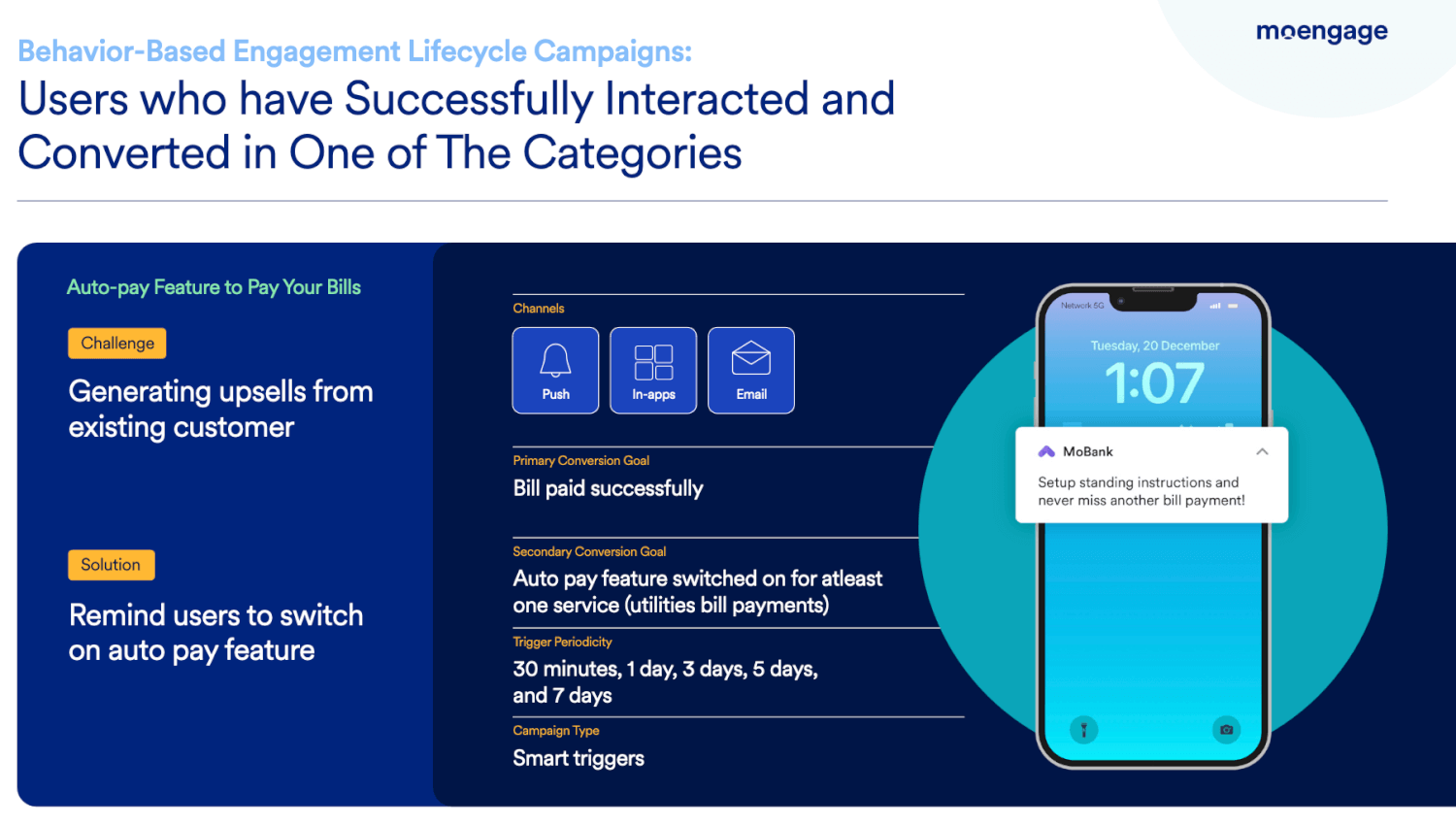 moengage

Behavior-Based Engagement Lifecycle Campaigns:
Users who have Successfully Interacted and Converted in One of The Categories

Auto-pay Feature to Pay Your Bills

Challenge

Generating upsells from existing customer

Solution

Remind users to switch on auto pay feature

Channels

Push

In-apps

Email

Primary Conversion Goal

Bill paid successfully

Secondary Conversion Goal

Auto pay feature switched on for atleast one service (utilities bill payments)

Trigger Periodicity

30 minutes, 1 day, 3 days, 5 days, and 7 days

Campaign Type

Smart triggers

Network 5G

Tuesday, 20 December

1:07

MoBank

Setup standing instructions and never miss another bill payment!